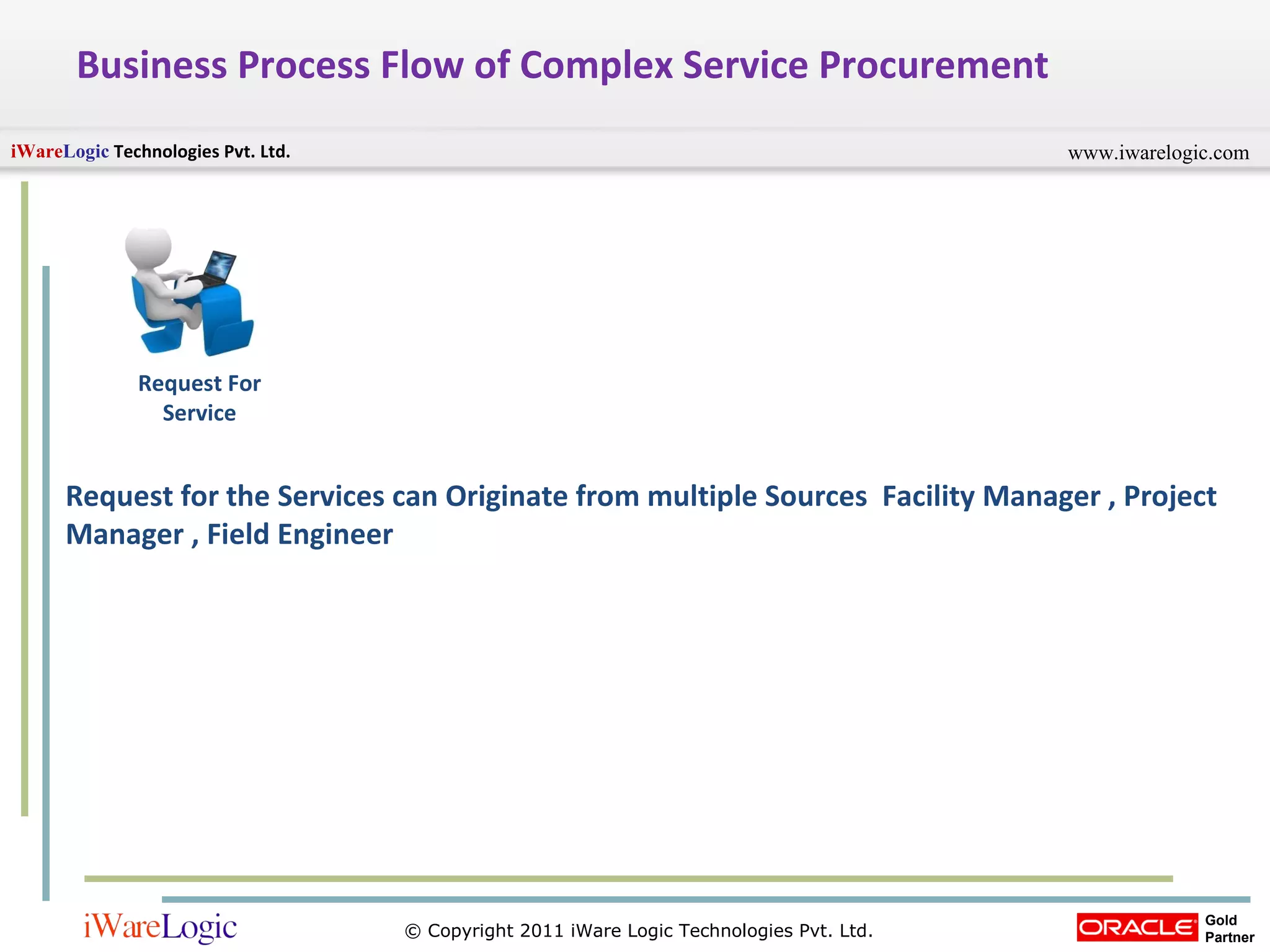 Business Process Flow of Complex Service Procurement

iWareLogic Technologies Pvt. Ltd.

www.iwarelogic.com

Request For Service

Request for the Services can Originate from multiple Sources Facility Manager , Project Manager , Field Engineer

iWareLogic

© Copyright 2011 iWare Logic Technologies Pvt. Ltd.

ORACLE Gold Partner